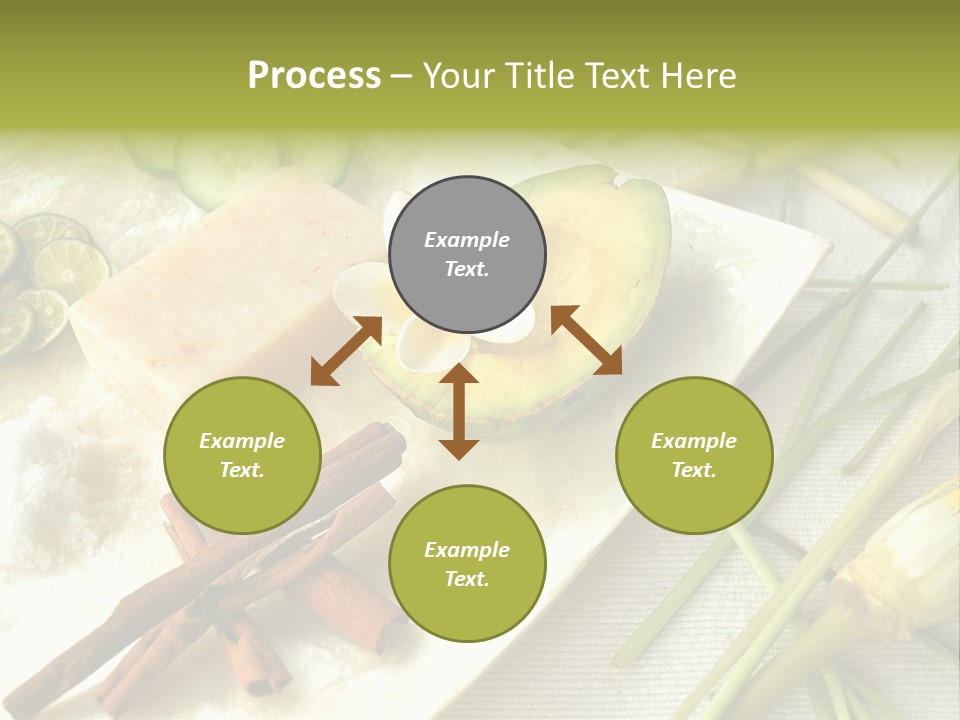 Process – Your Title Text Here

Example Text.

Example Text.

Example Text.

Example Text.